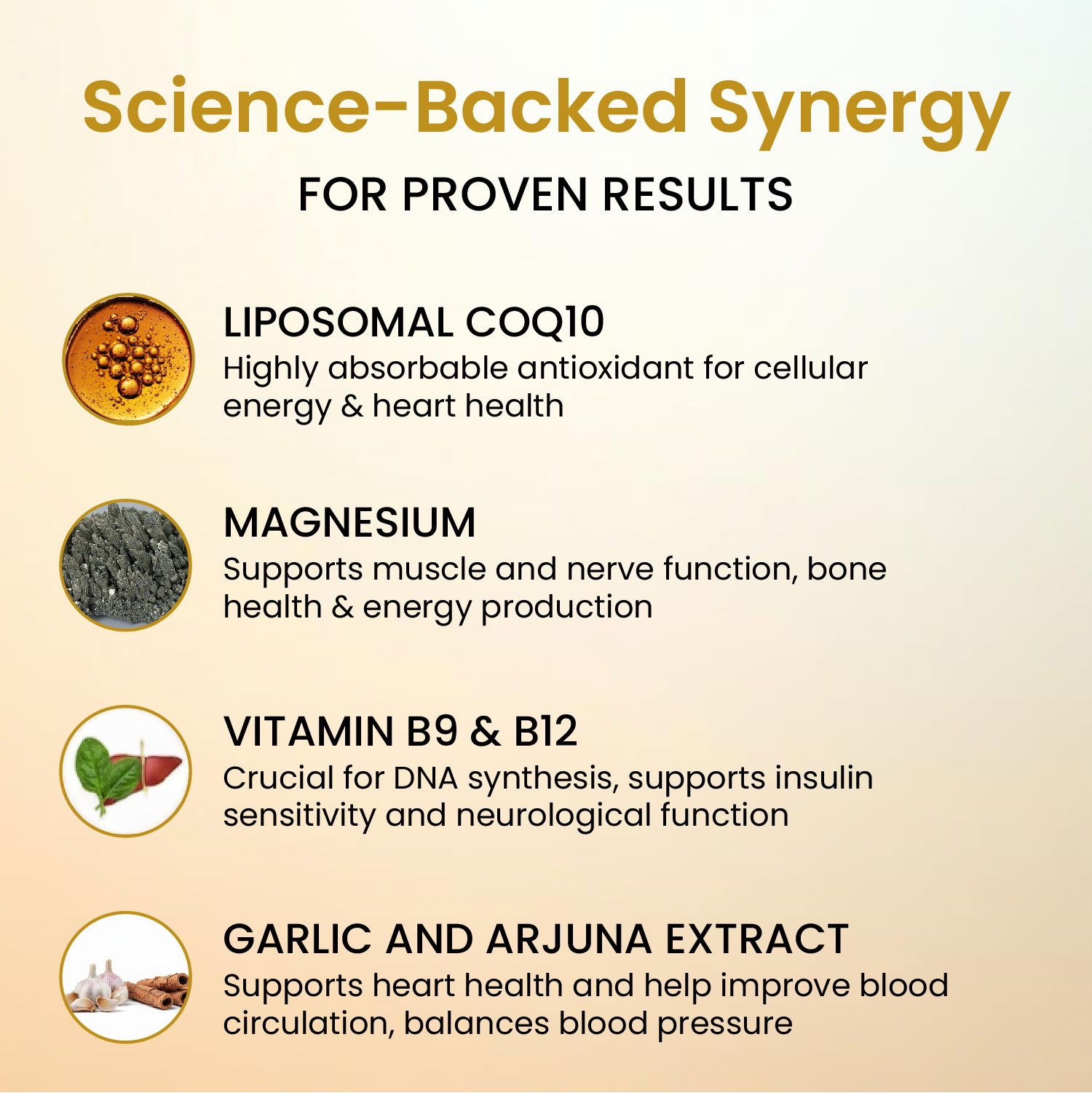 Science-Backed Synergy
FOR PROVEN RESULTS

LIPOSOMAL COQ10
Highly absorbable antioxidant for cellular energy & heart health

MAGNESIUM
Supports muscle and nerve function, bone health & energy production

VITAMIN B9 & B12
Crucial for DNA synthesis, supports insulin sensitivity and neurological function

GARLIC AND ARJUNA EXTRACT
Supports heart health and help improve blood circulation, balances blood pressure